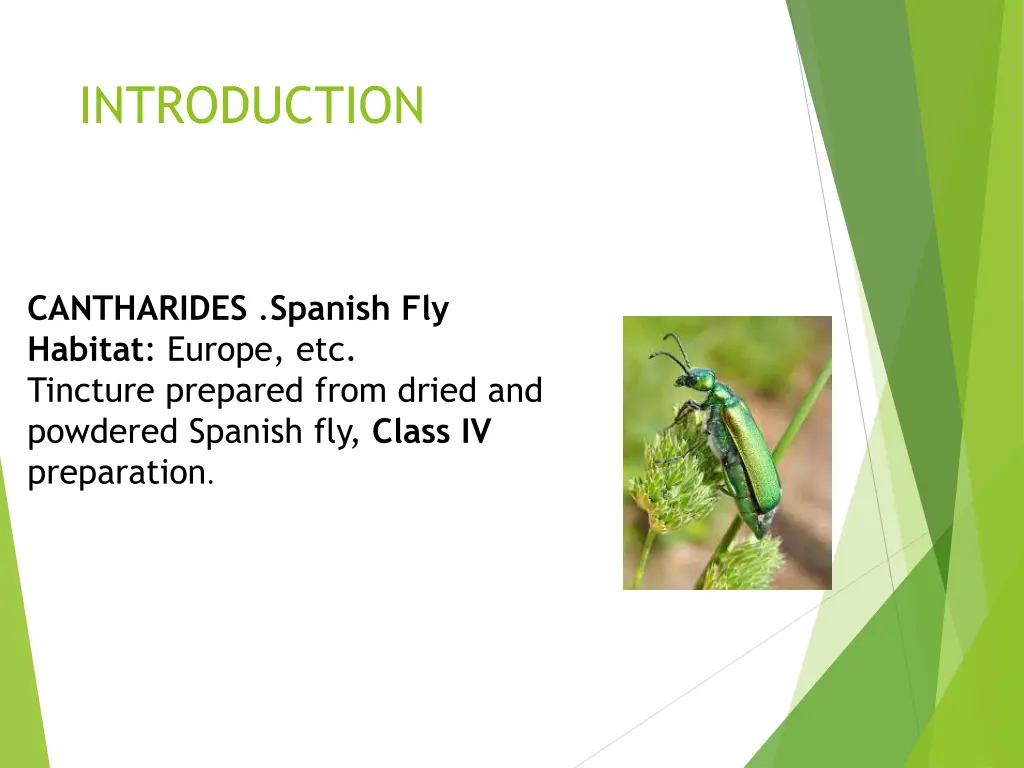 INTRODUCTION

CANTHARIDES .Spanish Fly
Habitat: Europe, etc.
Tincture prepared from dried and powdered Spanish fly, Class IV preparation.